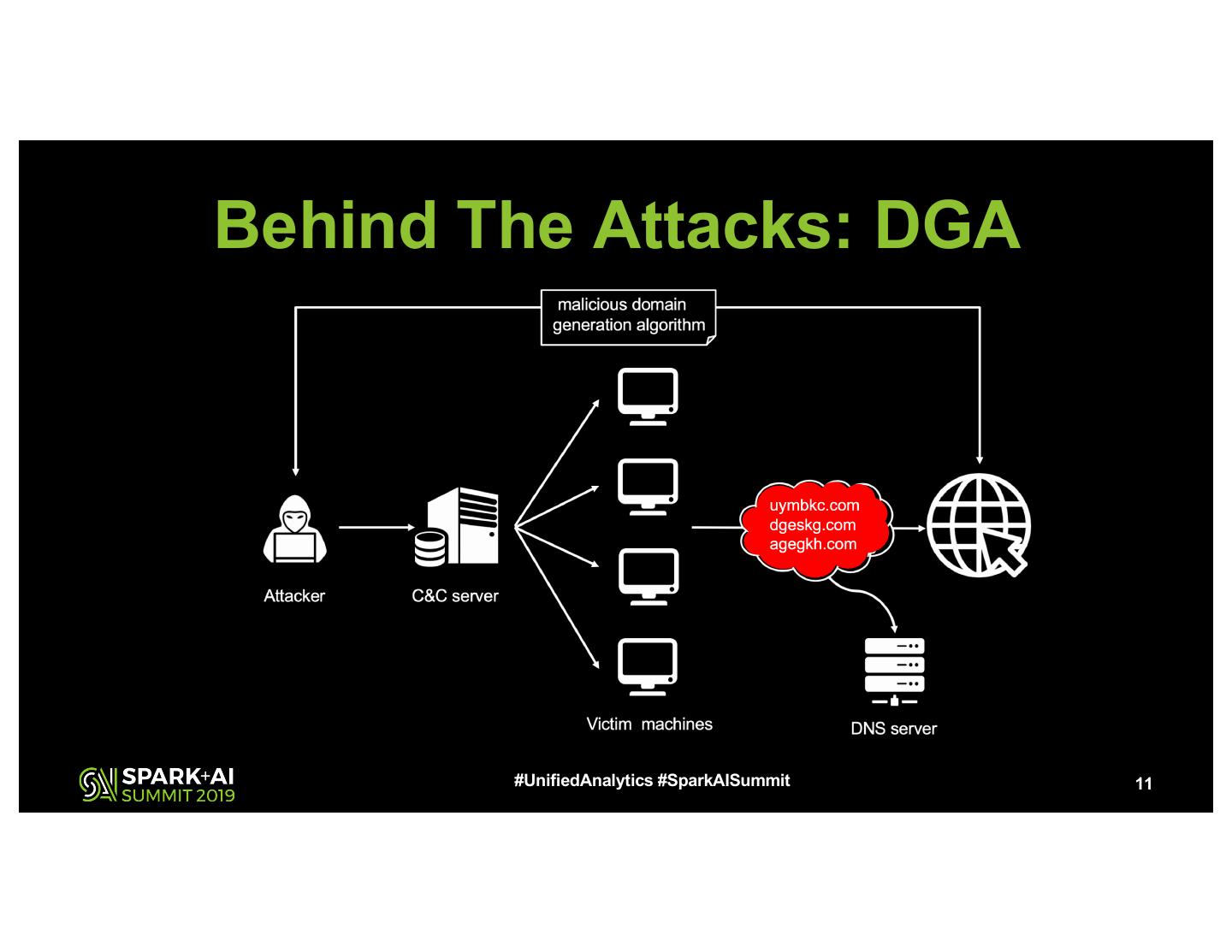 Behind The Attacks: DGA

malicious domain generation algorithm

Attacker

C&C server

Victim machines

uymbkc.com
dgeskg.com
agegkh.com

DNS server

SPARK+AI SUMMIT 2019

#UnifiedAnalytics #SparkAISummit

11